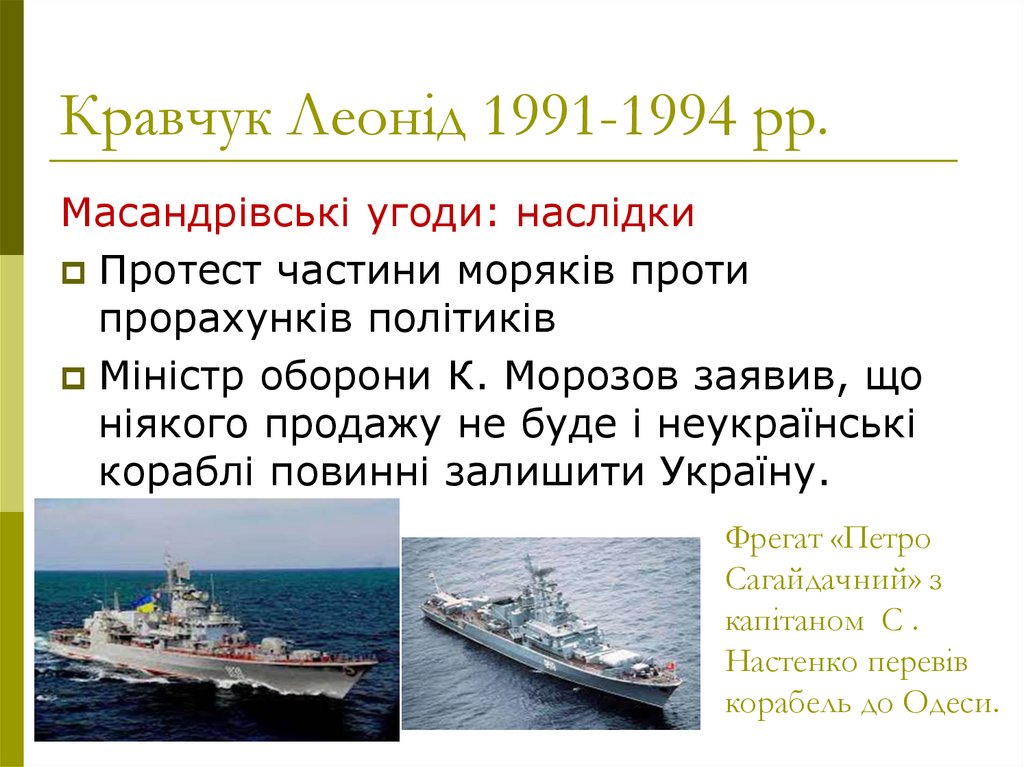 Кравчук Леонід 1991-1994 рр.

Масандрівські угоди: наслідки

Протест частини моряків проти прорахунків політиків

Міністр оборони К. Морозов заявив, що ніякого продажу не буде і неукраїнські кораблі повинні залишити Україну.

Фрегат «Петро Сагайдачний» з капітаном С . Настенко перевів корабель до Одеси.